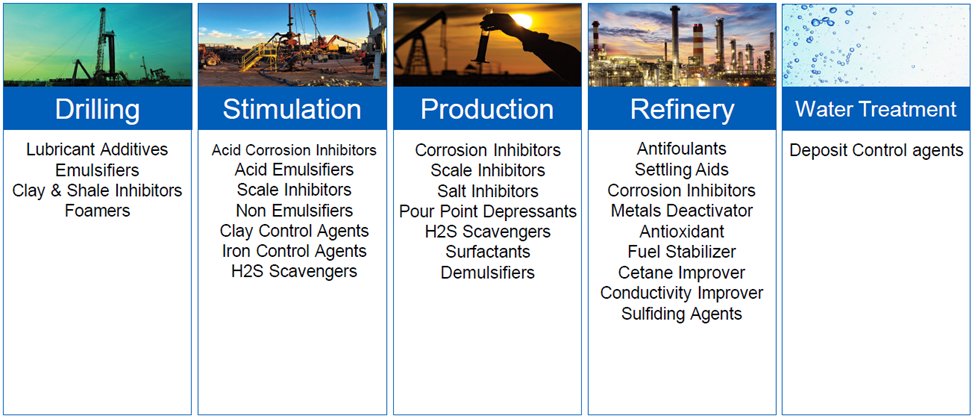 Drilling

Lubricant Additives
Emulsifiers
Clay & Shale Inhibitors
Foamers

Stimulation

Acid Corrosion Inhibitors
Acid Emulsifiers
Scale Inhibitors
Non Emulsifiers
Clay Control Agents
Iron Control Agents
H2S Scavengers

Production

Corrosion Inhibitors
Scale Inhibitors
Salt Inhibitors
Pour Point Depressants
H2S Scavengers
Surfactants
Demulsifiers

Refinery

Antifoulants
Settling Aids
Corrosion Inhibitors
Metals Deactivator
Antioxidant
Fuel Stabilizer
Cetane Improver
Conductivity Improver
Sulfiding Agents

Water Treatment

Deposit Control agents